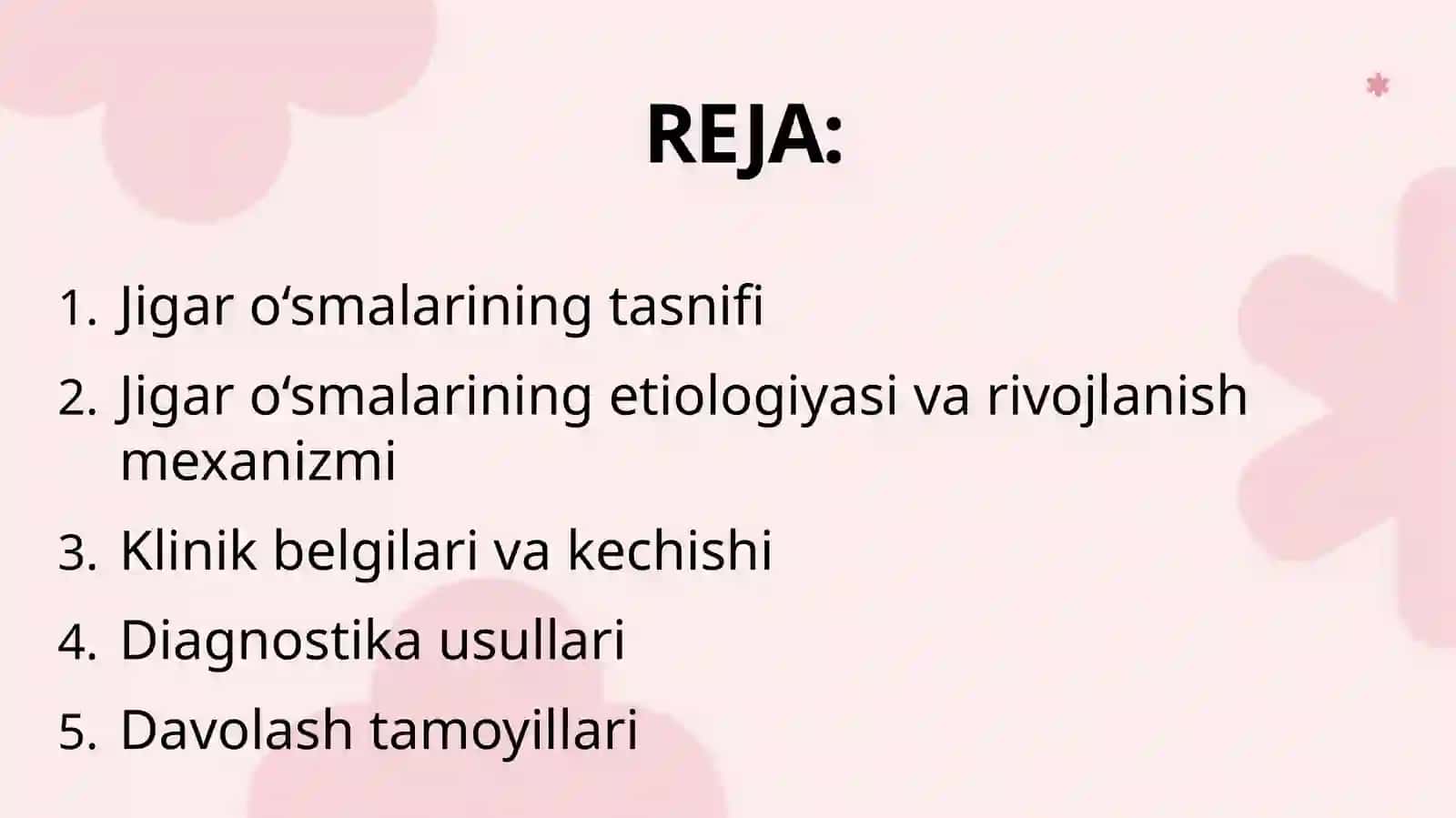 REJA:

1. Jigar o‘smalarining tasnifi
2. Jigar o‘smalarining etiologiyasi va rivojlanish mexanizmi
3. Klinik belgilari va kechishi
4. Diagnostika usullari
5. Davolash tamoyillari